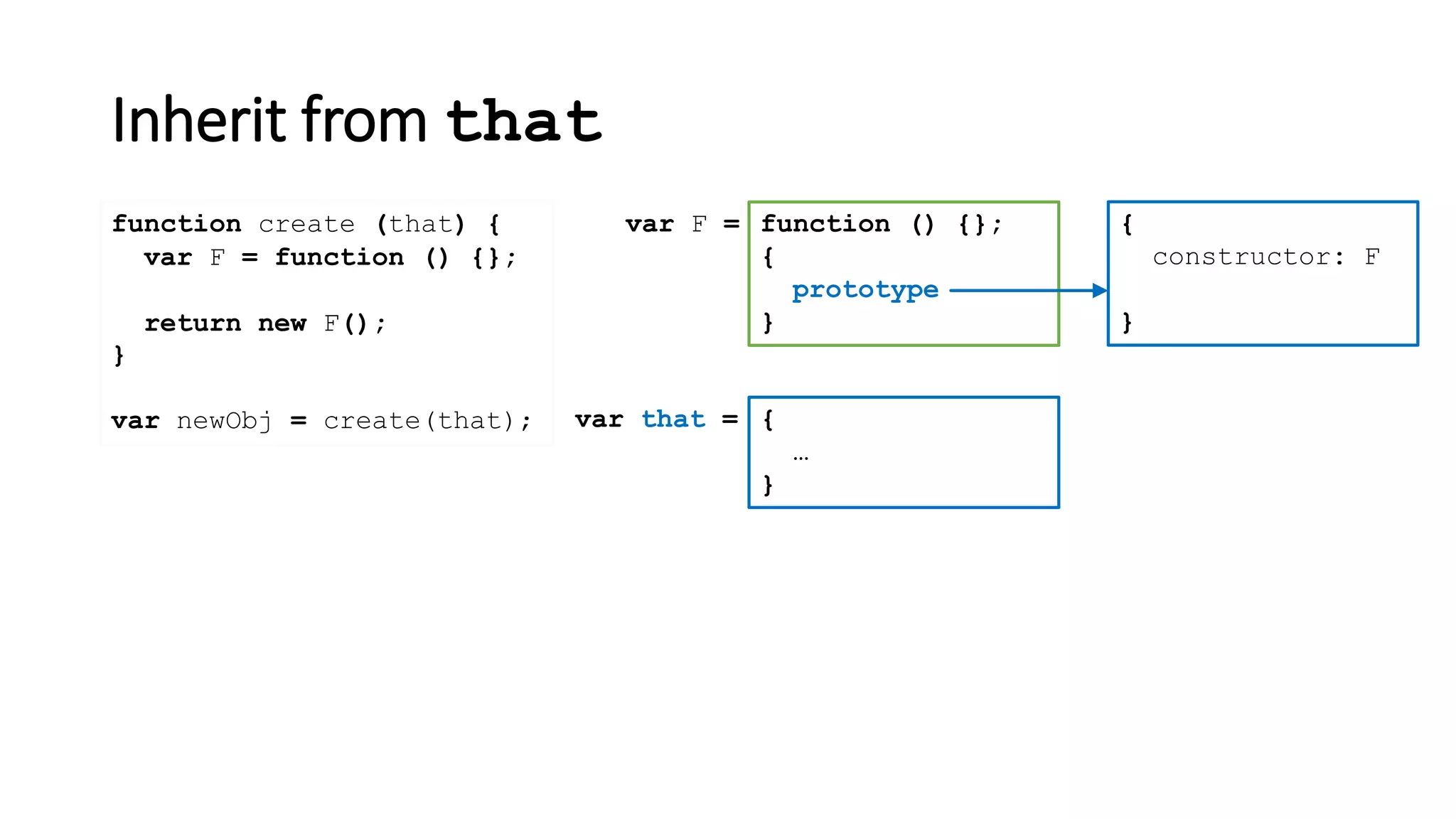 Inherit from that

function create (that) {
  var F = function () {};

  return new F();
}

var newObj = create(that);

var F = function () {};
{
  prototype
}

{
  constructor: F
}

var that = {
  …
}